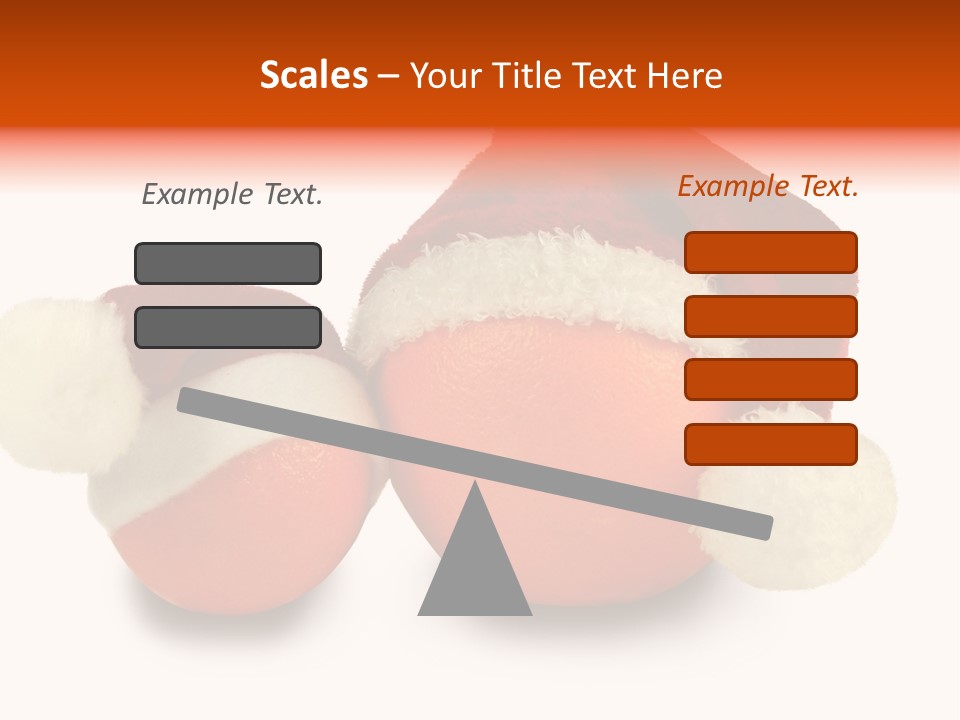 Scales – Your Title Text Here

Example Text.

Example Text.